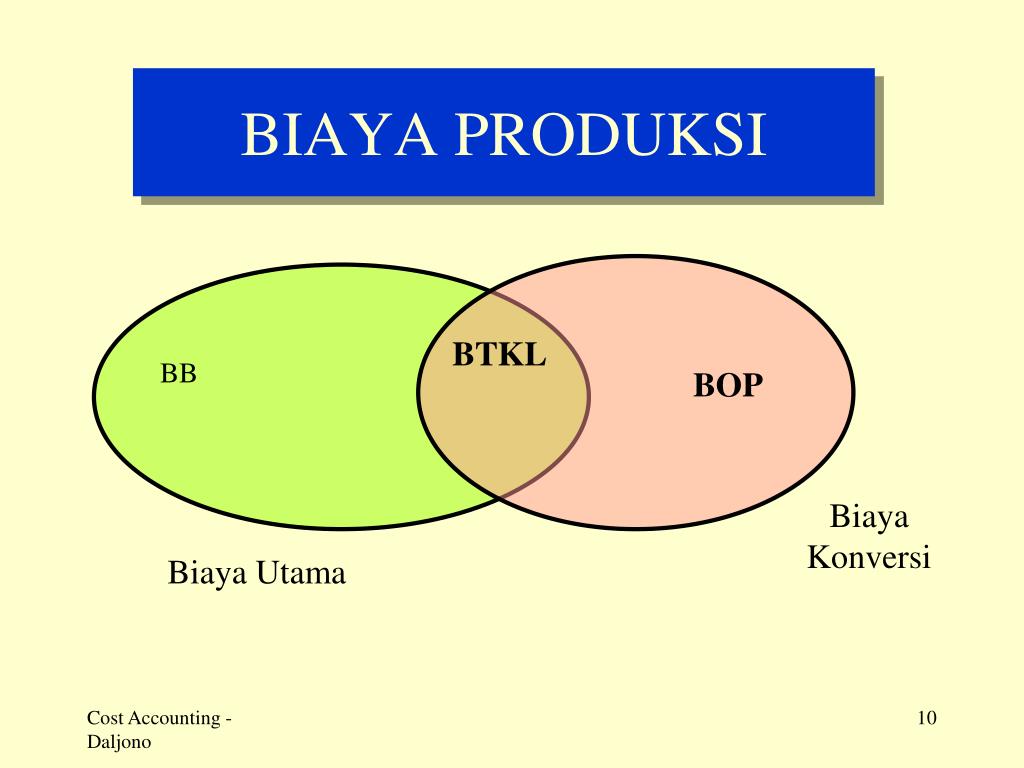 BIAYA PRODUKSI

BB

BTKL

BOP

Biaya Utama

Biaya Konversi

Cost Accounting - Daljono

10